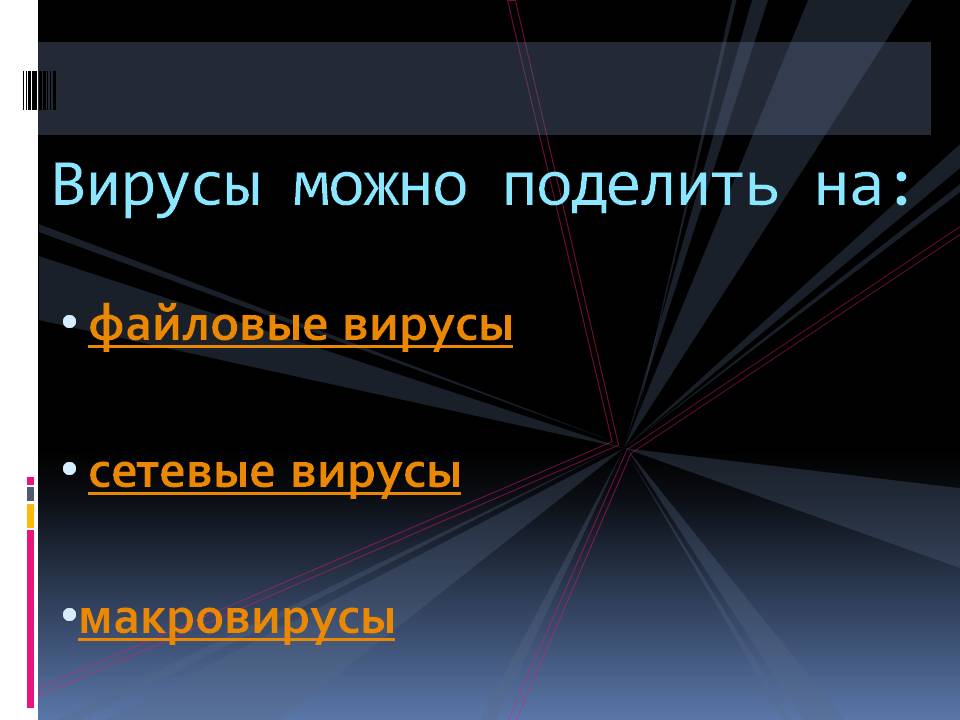 Вирусы можно поделить на:

• файловые вирусы

• сетевые вирусы

•макровирусы